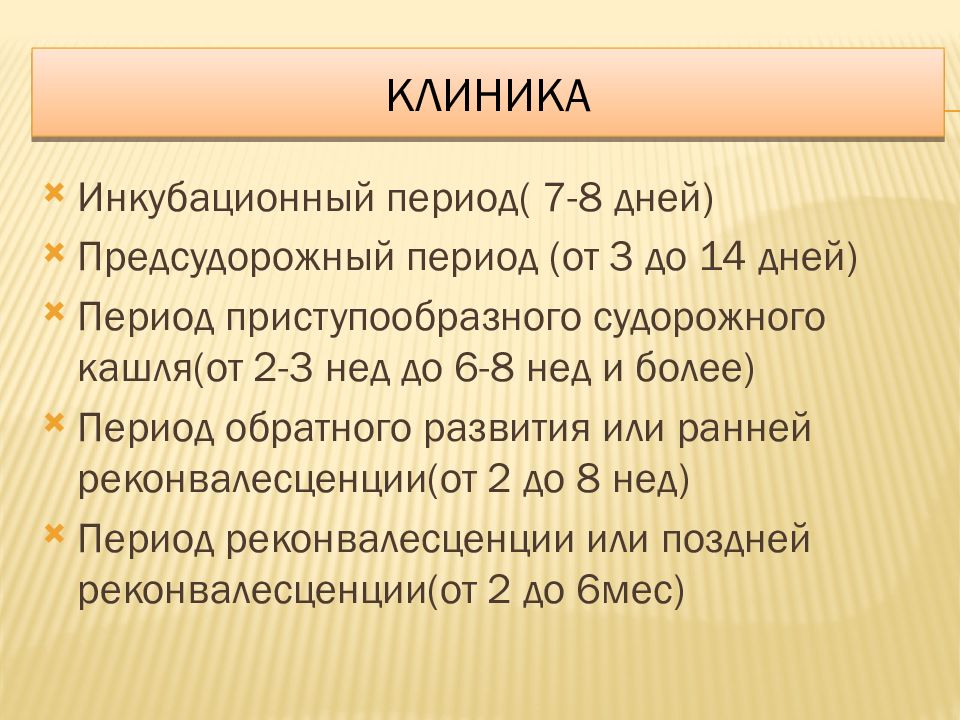 КЛИНИКА

Инкубационный период( 7-8 дней)

Предсудорожный период (от 3 до 14 дней)

Период приступообразного судорожного кашля(от 2-3 нед до 6-8 нед и более)

Период обратного развития или ранней реконвалесценции(от 2 до 8 нед)

Период реконвалесценции или поздней реконвалесценции(от 2 до 6мес)